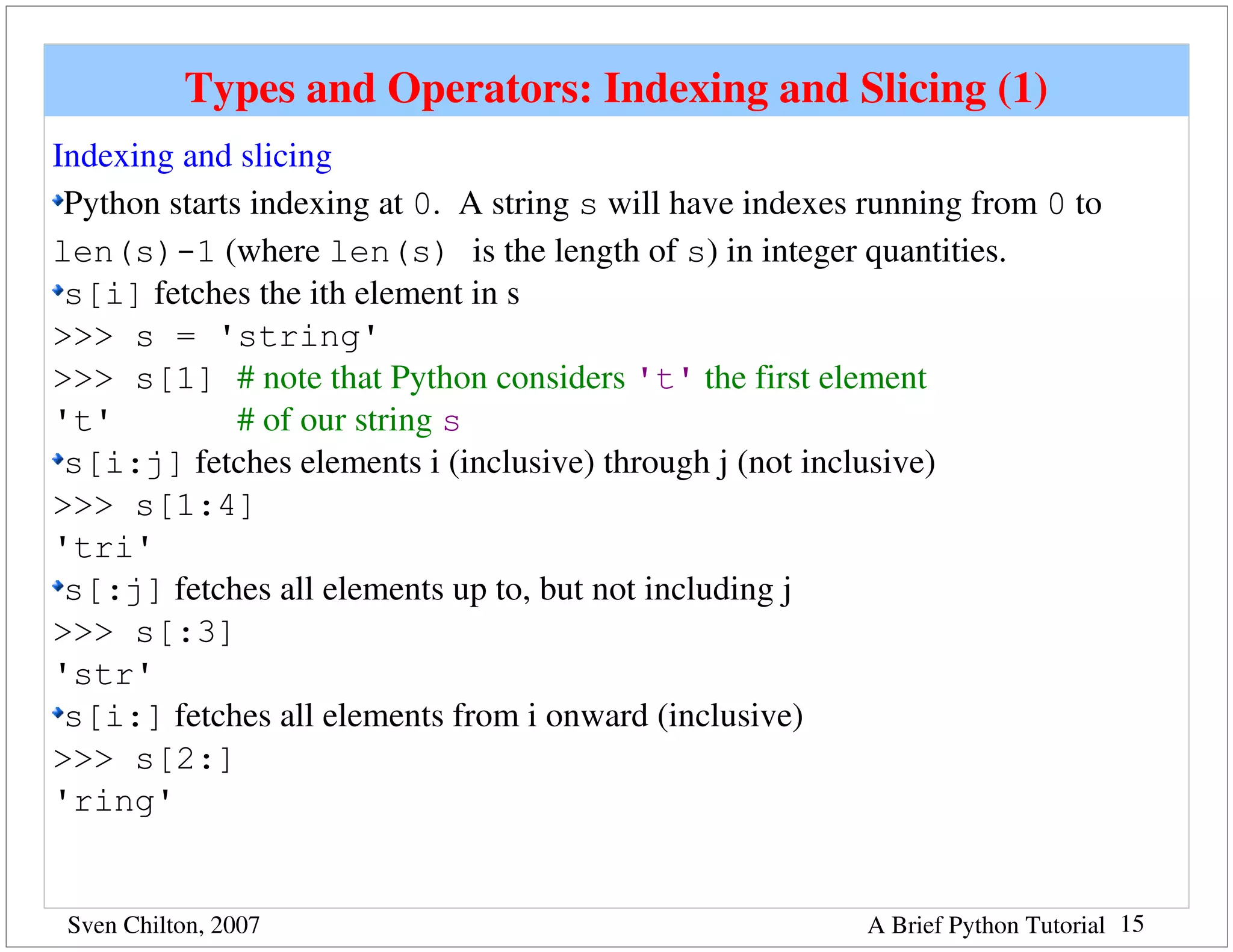 Types and Operators: Indexing and Slicing (1)

Indexing and slicing

Python starts indexing at 0. A string s will have indexes running from 0 to len(s)-1 (where len(s) is the length of s) in integer quantities.

s[i] fetches the ith element in s

>>> s = 'string'
>>> s[1] # note that Python considers 't' the first element
't' # of our string s

s[i:j] fetches elements i (inclusive) through j (not inclusive)

>>> s[1:4]
'tri'

s[:j] fetches all elements up to, but not including j

>>> s[:3]
'str'

s[i:] fetches all elements from i onward (inclusive)

>>> s[2:]
'ring'

Sven Chilton, 2007

A Brief Python Tutorial 15